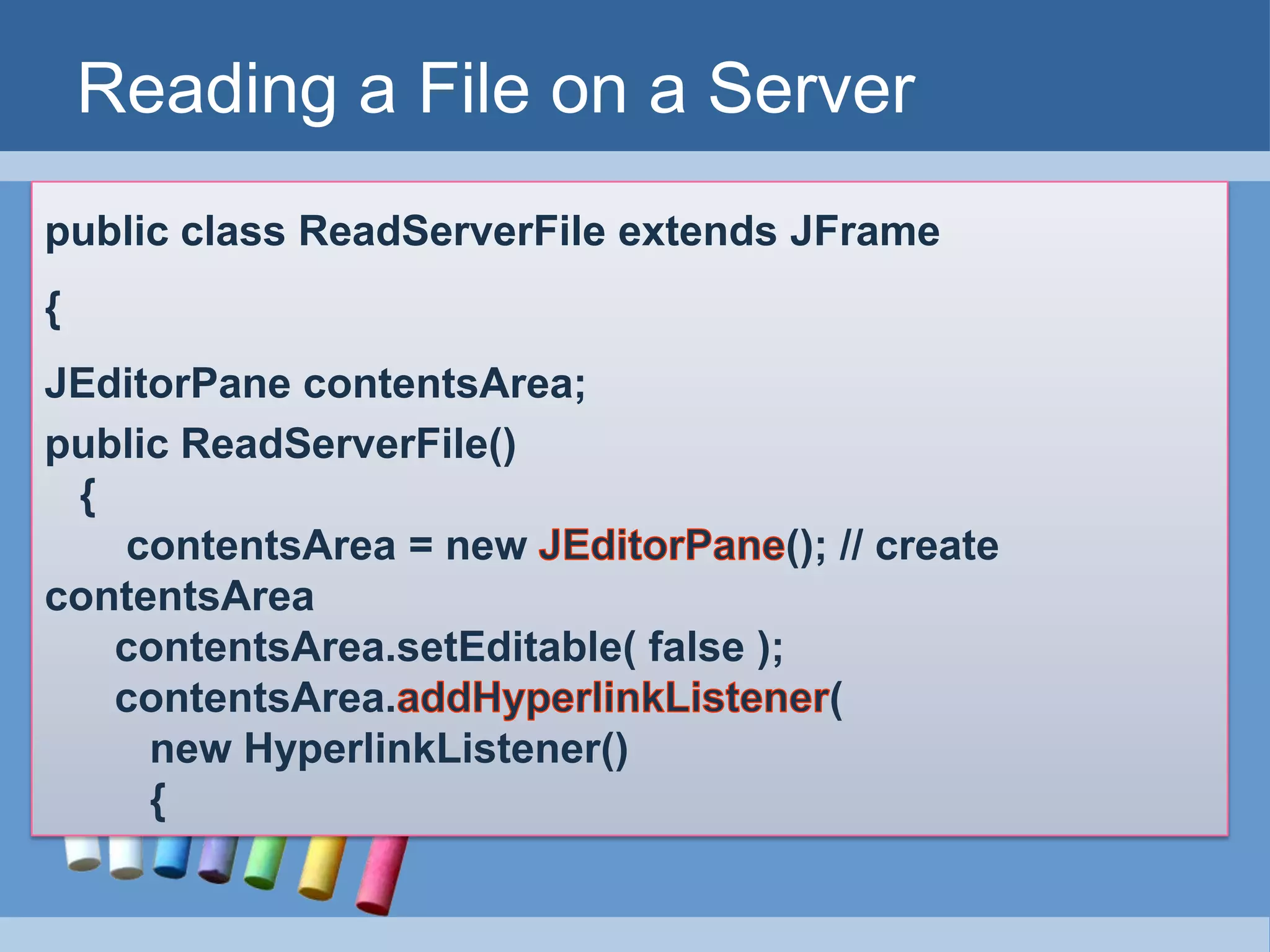 Reading a File on a Server

public class ReadServerFile extends JFrame

{

JEditorPane contentsArea;

public ReadServerFile()
{
contentsArea = new JEditorPane(); // create contentsArea
contentsArea.setEditable( false );
contentsArea.addHyperlinkListener(
new HyperlinkListener()
{